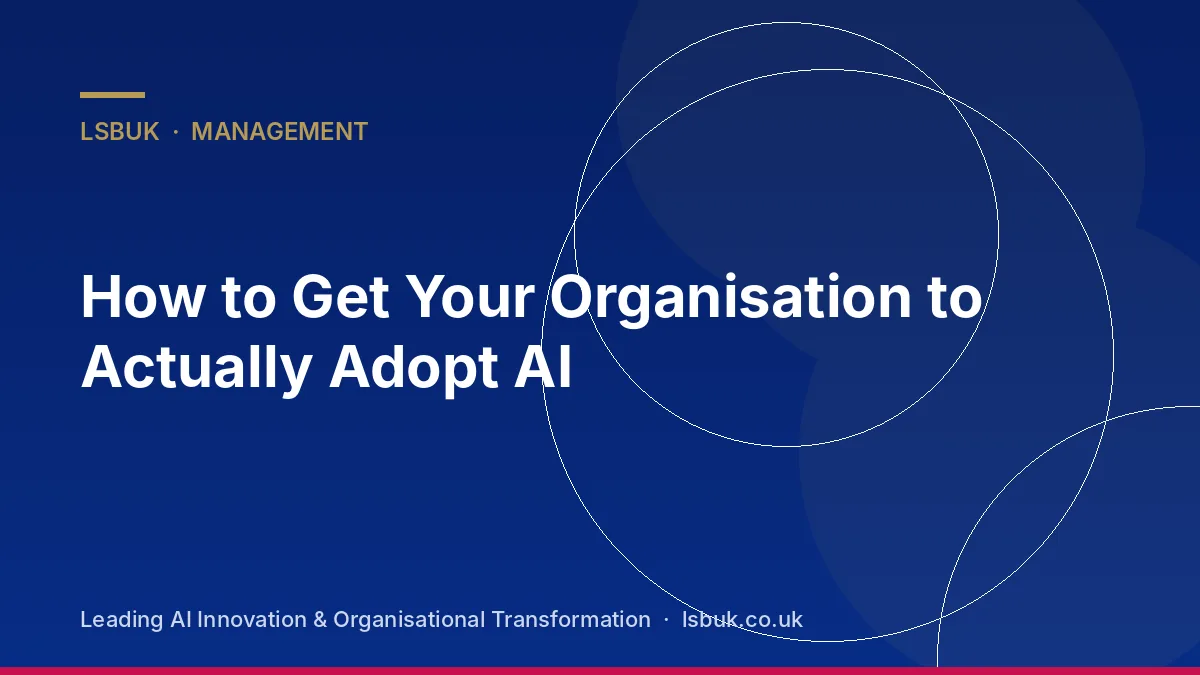 LSBUK · MANAGEMENT

How to Get Your Organisation to Actually Adopt AI

Leading AI Innovation & Organisational Transformation · lsbuk.co.uk